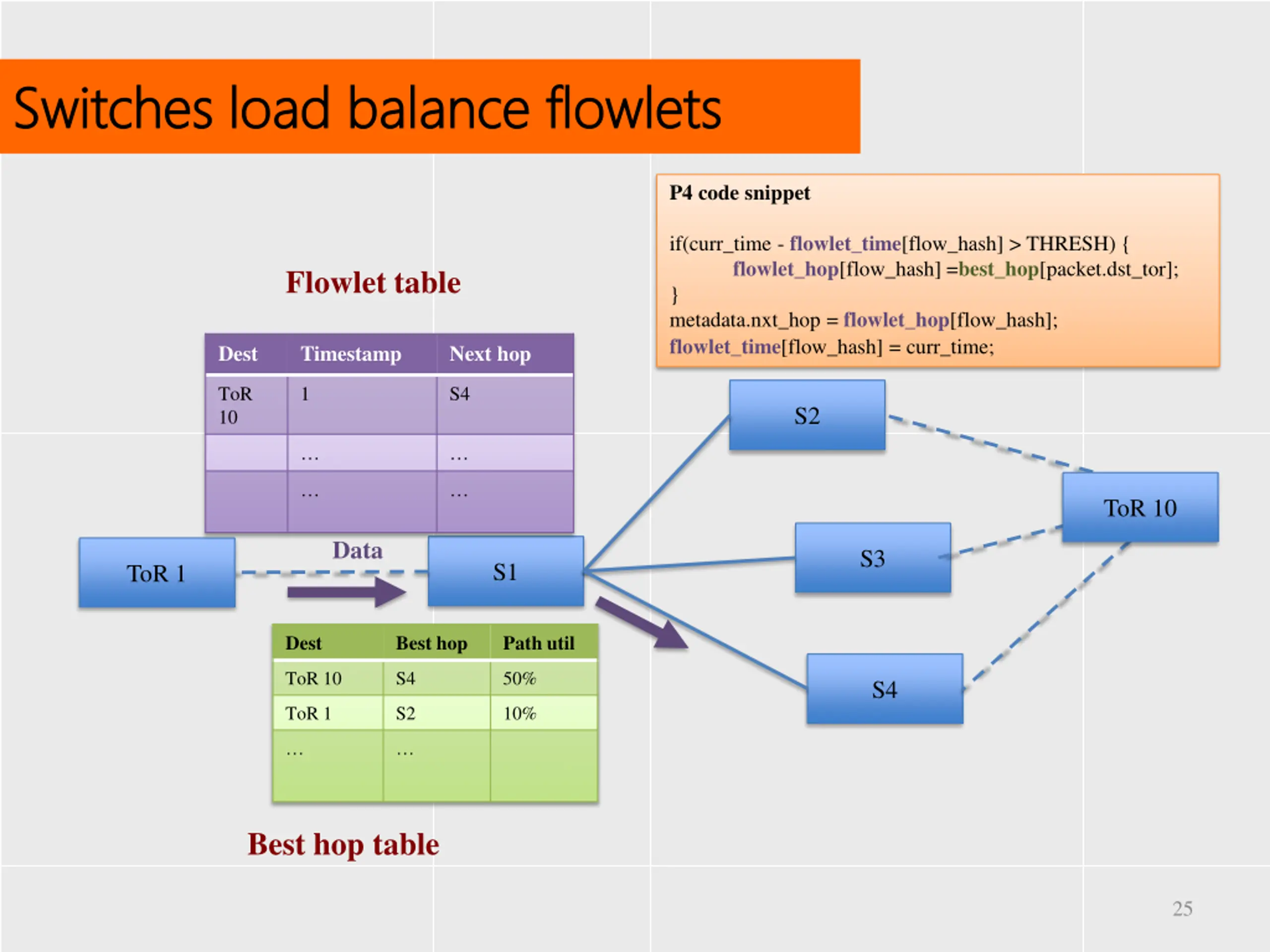 Switches load balance flowlets

P4 code snippet

if(curr_time - flowlet_time[flow_hash] > THRESH) {
flowlet_hop[flow_hash] =best_hop[packet.dst_tor];
}
metadata.nxt_hop = flowlet_hop[flow_hash];
flowlet_time[flow_hash] = curr_time;

Flowlet table

| Dest | Timestamp | Next hop |
|---|---|---|
| ToR 10 | 1 | S4 |
| | … | … |
| | … | … |

ToR 1

Data

S1

S2

S3

S4

ToR 10

| Dest | Best hop | Path util |
|---|---|---|
| ToR 10 | S4 | 50% |
| ToR 1 | S2 | 10% |
| … | … | |

Best hop table

25